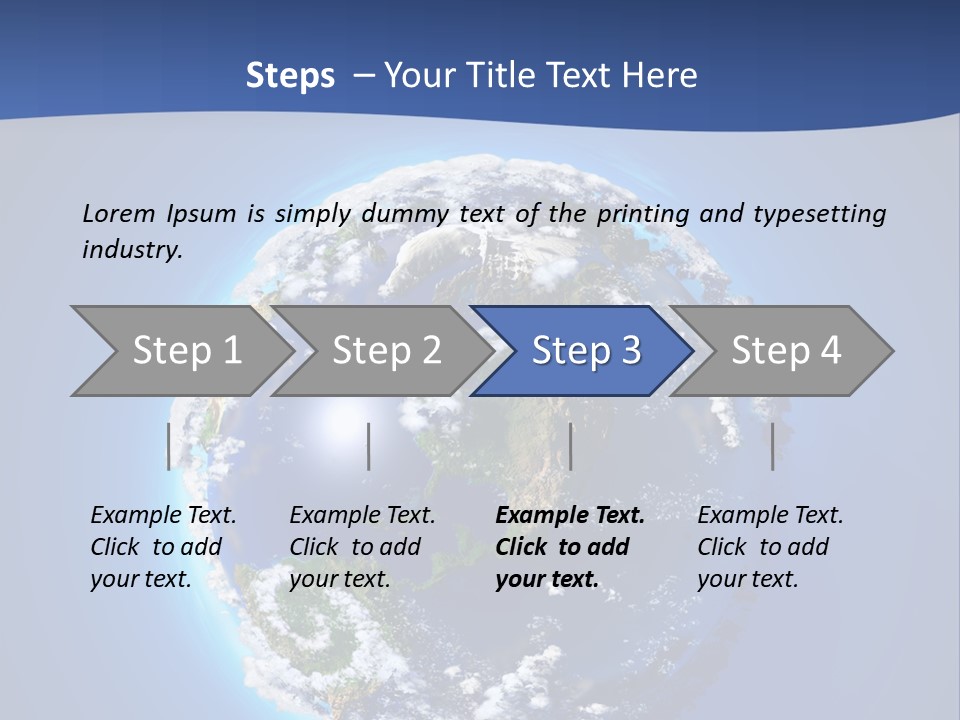 Steps – Your Title Text Here

Lorem Ipsum is simply dummy text of the printing and typesetting industry.

Step 1

Step 2

Step 3

Step 4

Example Text. Click to add your text.

Example Text. Click to add your text.

Example Text. Click to add your text.

Example Text. Click to add your text.